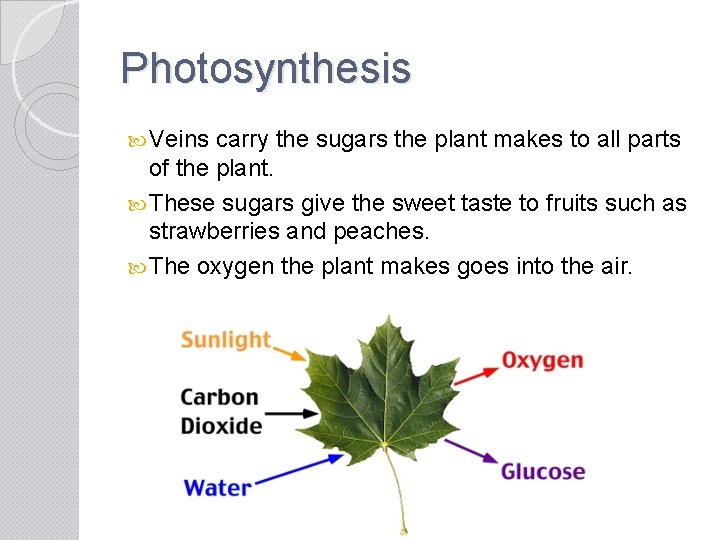 Photosynthesis

Veins carry the sugars the plant makes to all parts of the plant.

These sugars give the sweet taste to fruits such as strawberries and peaches.

The oxygen the plant makes goes into the air.

Sunlight

Carbon Dioxide

Water

Oxygen

Glucose